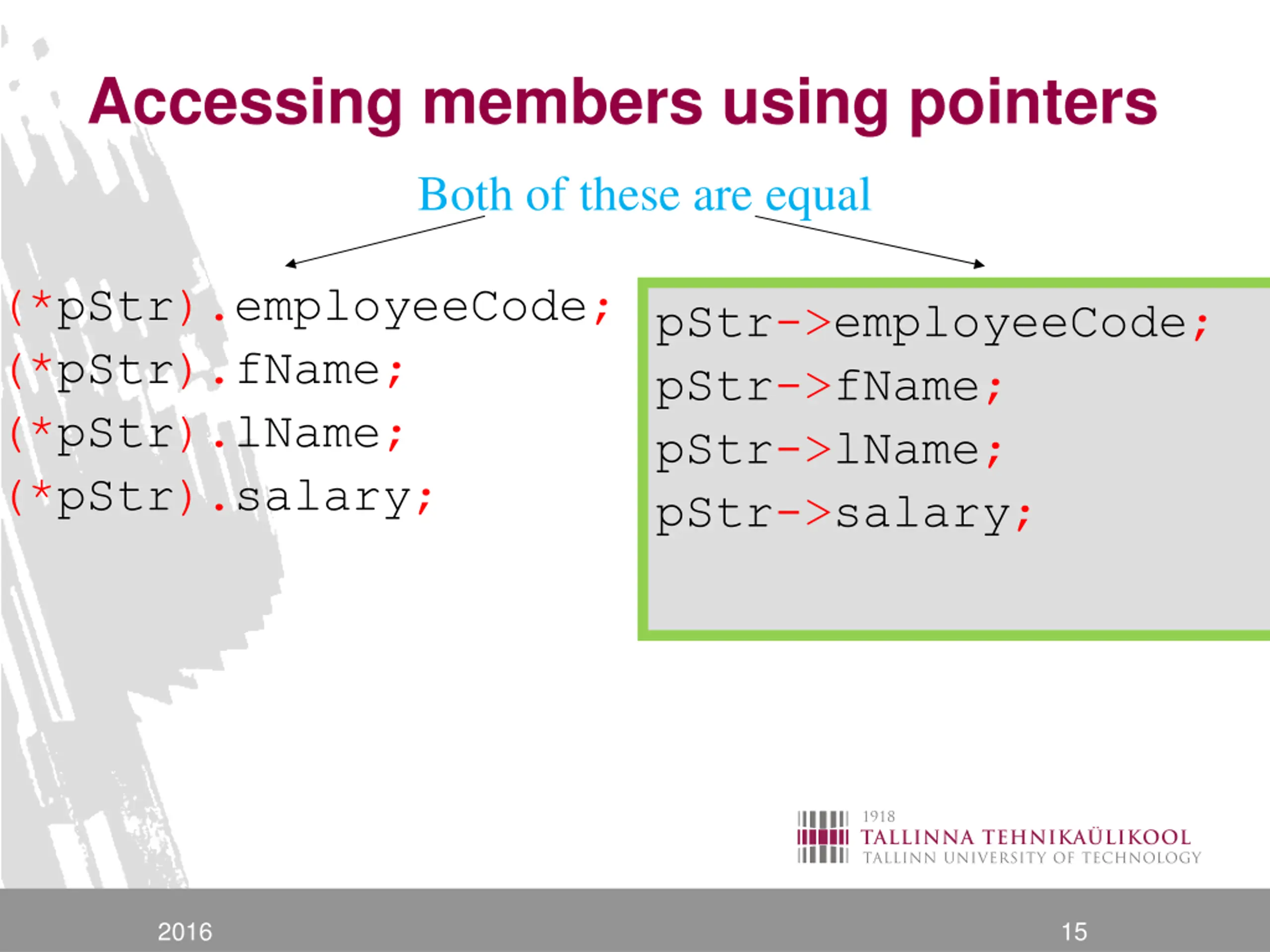 Accessing members using pointers

Both of these are equal

(*pStr).employeeCode;
(*pStr).fName;
(*pStr).lName;
(*pStr).salary;

pStr->employeeCode;
pStr->fName;
pStr->lName;
pStr->salary;

1918
TALLINNA TEHNIKAÜLIKOOL
TALLINN UNIVERSITY OF TECHNOLOGY

2016

15